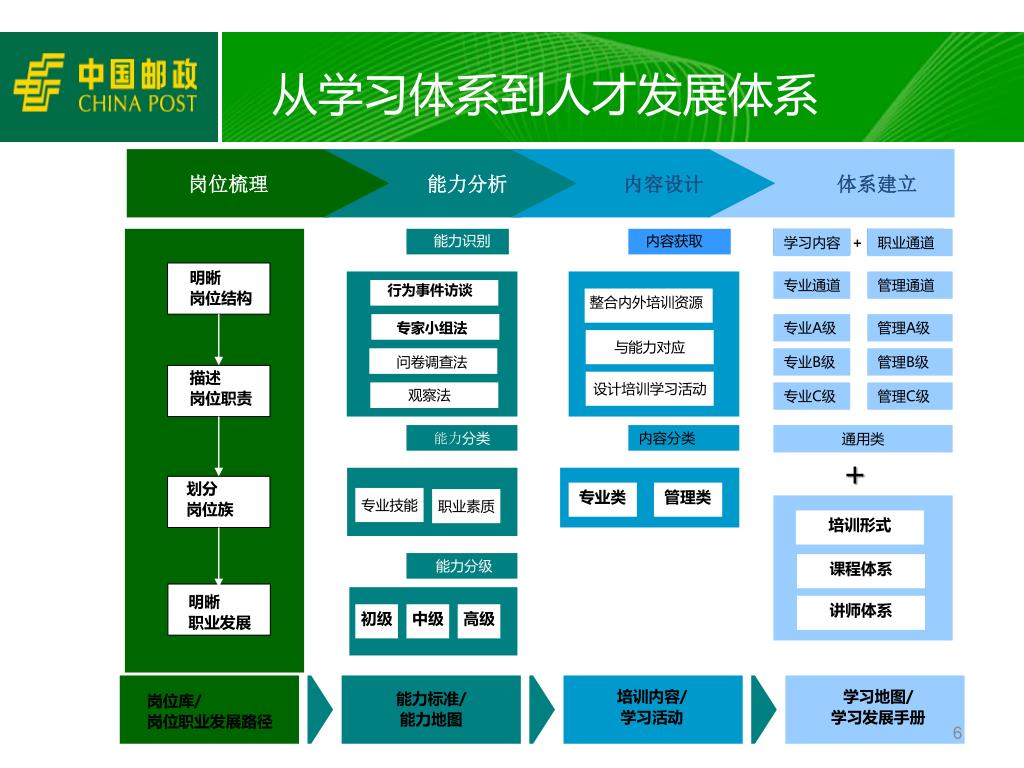 中国邮政
CHINA POST

从学习体系到人才发展体系

岗位梳理
能力分析
内容设计
体系建立

明晰
岗位结构

描述
岗位职责

划分
岗位族

明晰
职业发展

能力识别
行为事件访谈
专家小组法
问卷调查法
观察法

能力分类
专业技能
职业素质

能力分级
初级
中级
高级

内容获取
整合内外培训资源
与能力对应
设计培训学习活动

内容分类
专业类
管理类

学习内容 + 职业通道
专业通道
管理通道
专业A级
管理A级
专业B级
管理B级
专业C级
管理C级
通用类
+
培训形式
课程体系
讲师体系

岗位库/
岗位职业发展路径

能力标准/
能力地图

培训内容/
学习活动

学习地图/
学习发展手册

6